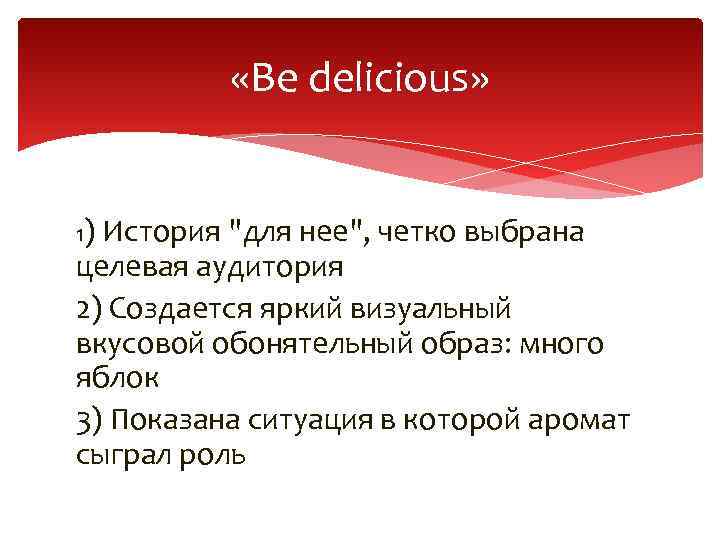 «Be delicious»

1) История "для нее", четко выбрана целевая аудитория

2) Создается яркий визуальный вкусовой обонятельный образ: много яблок

3) Показана ситуация в которой аромат сыграл роль